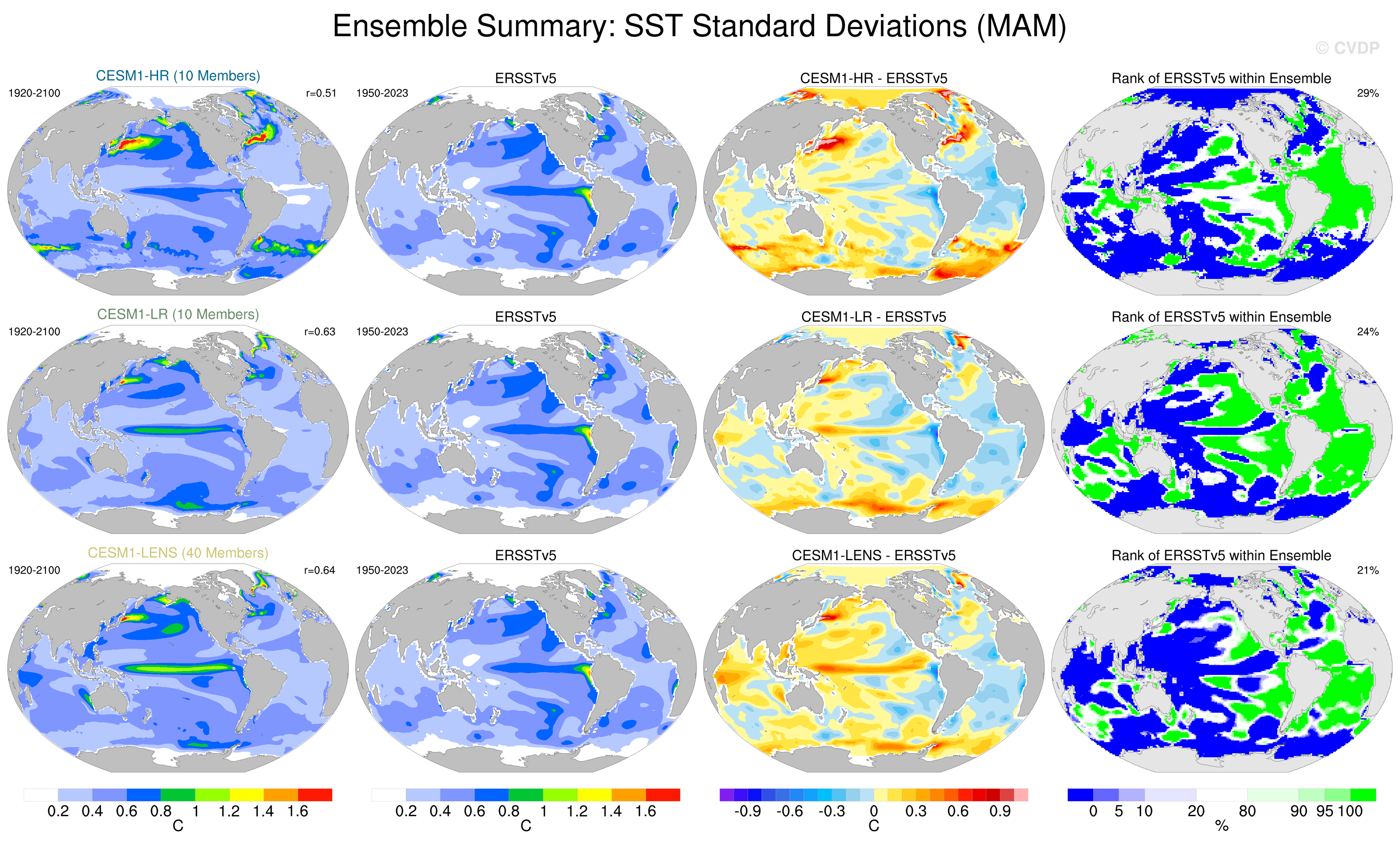 Ensemble Summary: SST Standard Deviations (MAM)

© CVDP

CESM1-HR (10 Members)
1920-2100 r=0.51

ERSSTv5
1950-2023

CESM1-HR - ERSSTv5

Rank of ERSSTv5 within Ensemble
29%

CESM1-LR (10 Members)
1920-2100 r=0.63

ERSSTv5
1950-2023

CESM1-LR - ERSSTv5

Rank of ERSSTv5 within Ensemble
24%

CESM1-LENS (40 Members)
1920-2100 r=0.64

ERSSTv5
1950-2023

CESM1-LENS - ERSSTv5

Rank of ERSSTv5 within Ensemble
21%

0.2 0.4 0.6 0.8 1 1.2 1.4 1.6
C

0.2 0.4 0.6 0.8 1 1.2 1.4 1.6
C

-0.9 -0.6 -0.3 0 0.3 0.6 0.9
C

0 5 10 20 80 90 95 100
%